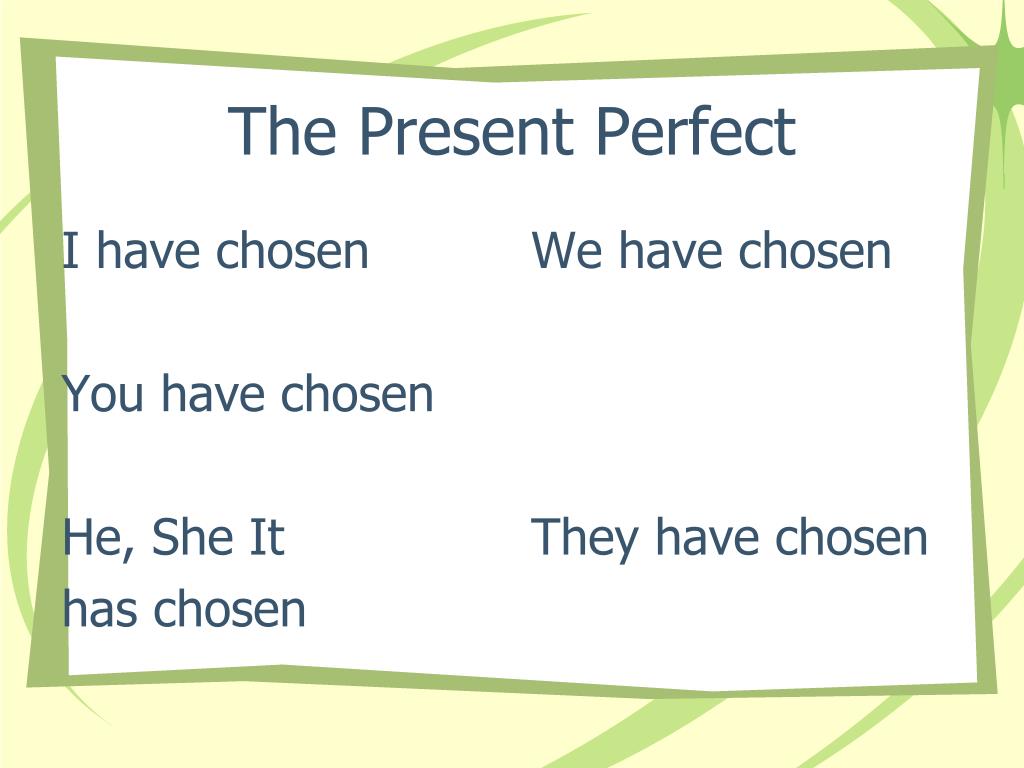 The Present Perfect

I have chosen

You have chosen

He, She It has chosen

We have chosen

They have chosen